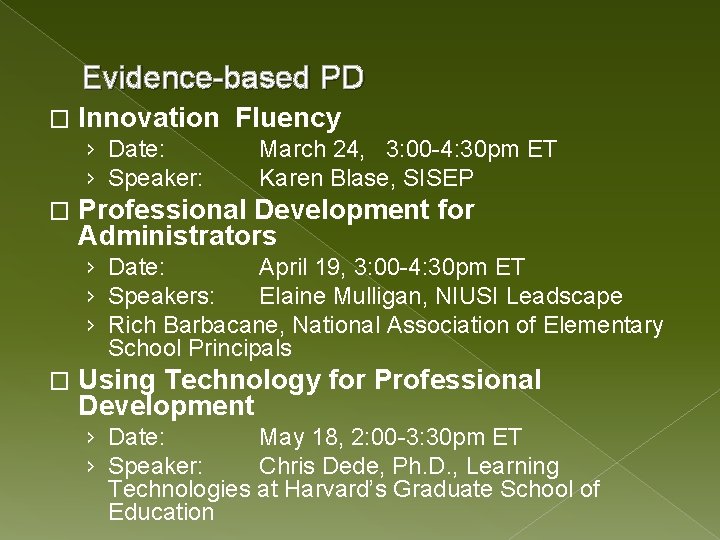 Evidence-based PD

□ Innovation Fluency

› Date: March 24, 3:00-4:30pm ET

› Speaker: Karen Blase, SISEP

□ Professional Development for Administrators

› Date: April 19, 3:00-4:30pm ET

› Speakers: Elaine Mulligan, NIUSI Leadscape

› Rich Barbacane, National Association of Elementary School Principals

□ Using Technology for Professional Development

› Date: May 18, 2:00-3:30pm ET

› Speaker: Chris Dede, Ph.D., Learning Technologies at Harvard's Graduate School of Education